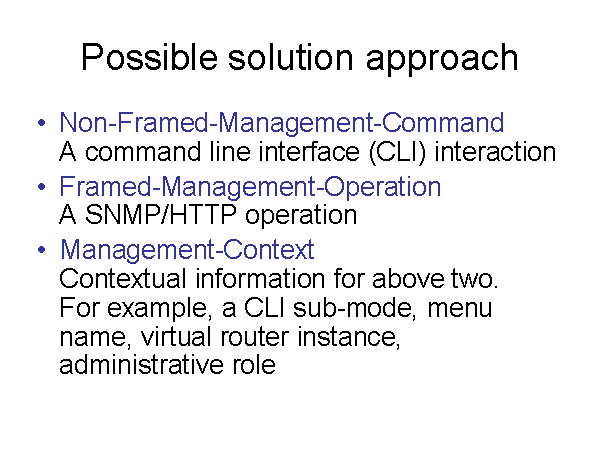 Possible solution approach

• Non-Framed-Management-Command
A command line interface (CLI) interaction

• Framed-Management-Operation
A SNMP/HTTP operation

• Management-Context
Contextual information for above two. For example, a CLI sub-mode, menu name, virtual router instance, administrative role